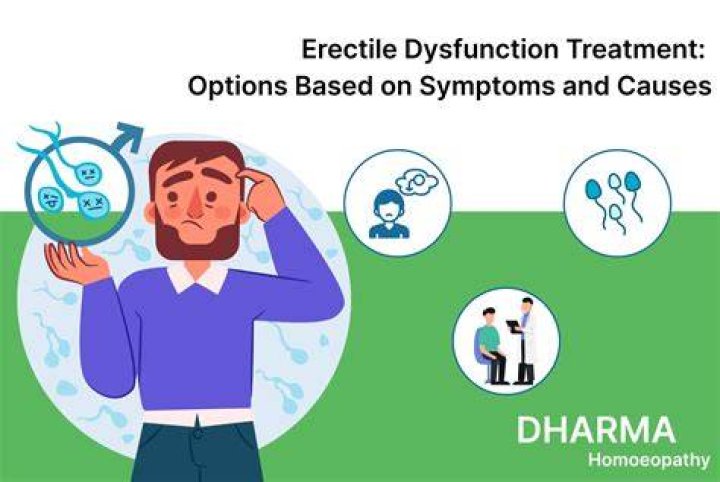 Erectile Dysfunction Treatment:
Options Based on Symptoms and Causes

DHARMA
Homoeopathy